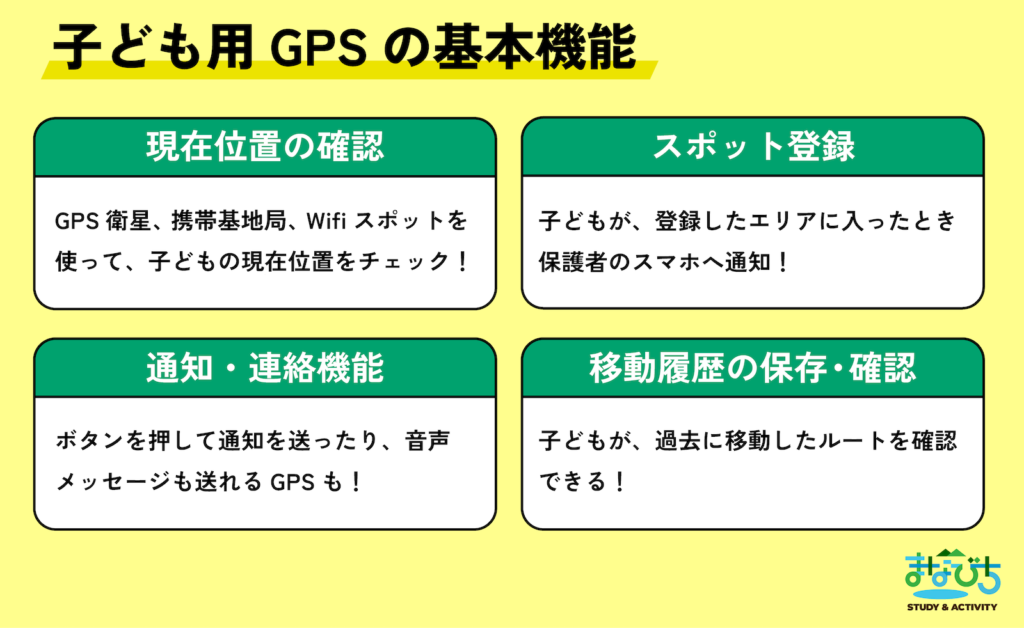 子ども用 GPS の基本機能

現在位置の確認

GPS 衛星、携帯基地局、Wifi スポットを使って、子どもの現在位置をチェック！

スポット登録

子どもが、登録したエリアに入ったとき保護者のスマホへ通知！

通知・連絡機能

ボタンを押して通知を送ったり、音声メッセージも送れる GPS も！

移動履歴の保存・確認

子どもが、過去に移動したルートを確認できる！

まなびち
STUDY & ACTIVITY